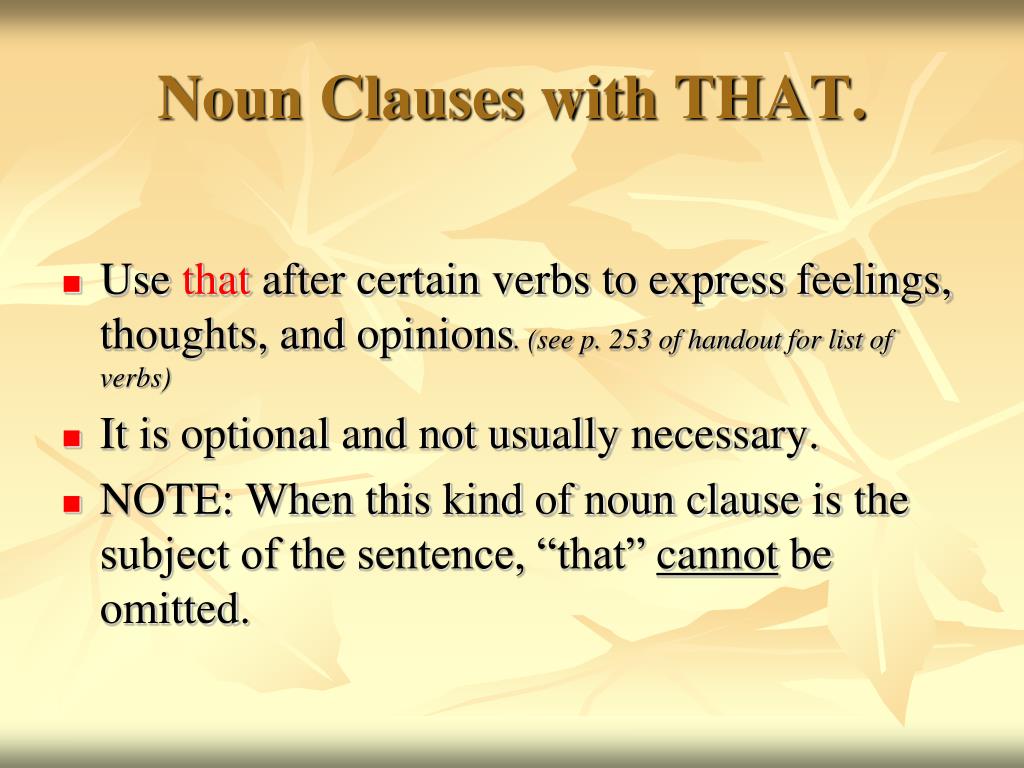 Noun Clauses with THAT.

- Use that after certain verbs to express feelings, thoughts, and opinions. (see p. 253 of handout for list of verbs)
- It is optional and not usually necessary.
- NOTE: When this kind of noun clause is the subject of the sentence, “that” cannot be omitted.